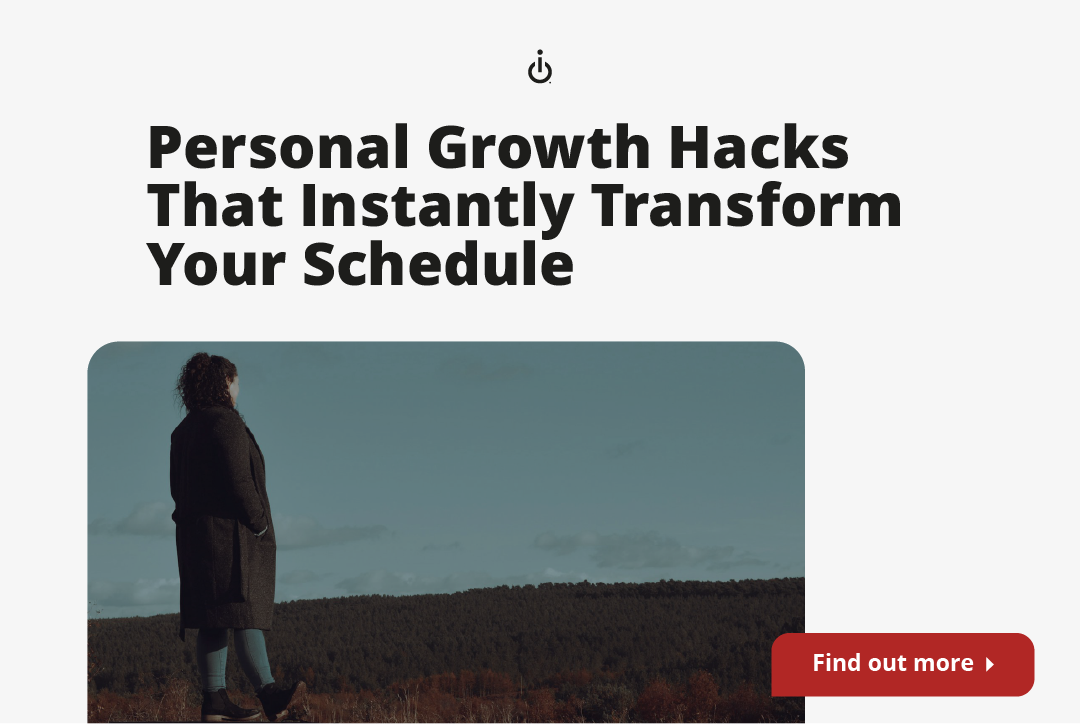 Personal Growth Hacks That Instantly Transform Your Schedule

Find out more